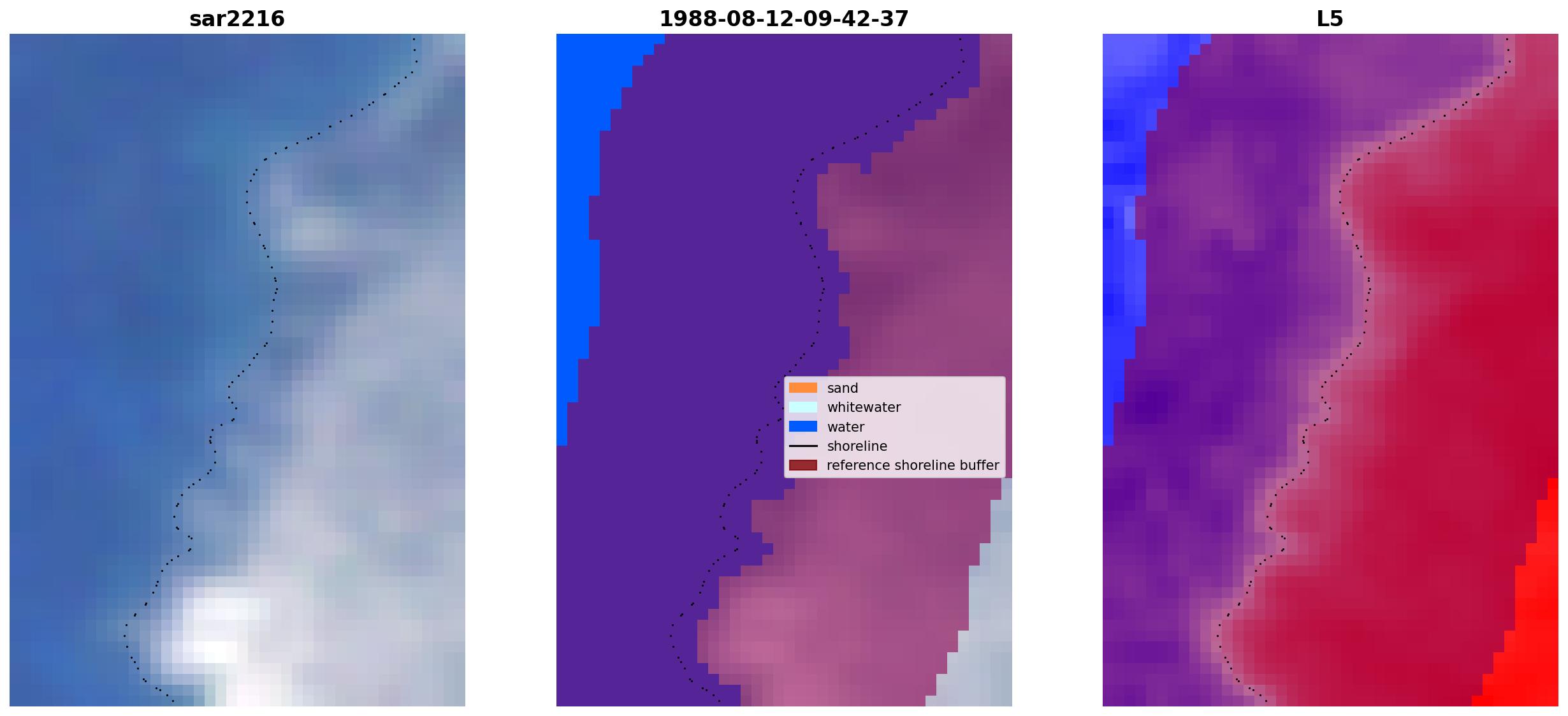 sar2216

1988-08-12-09-42-37

sand
whitewater
water
shoreline
reference shoreline buffer

L5